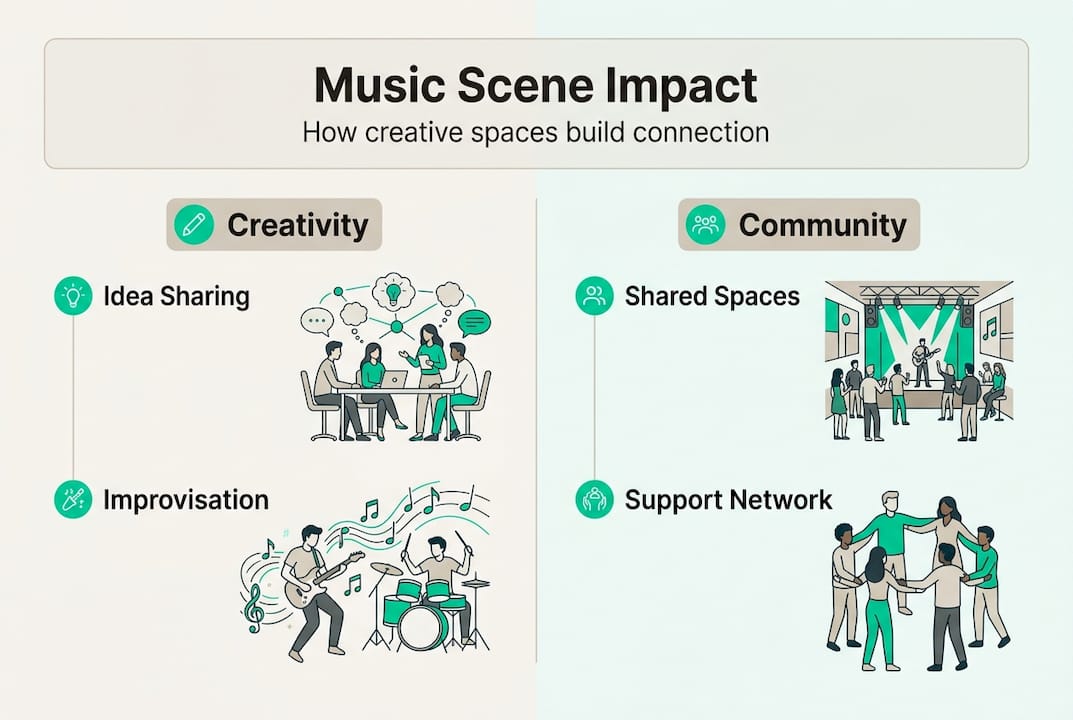 Music Scene Impact
How creative spaces build connection

Creativity

Idea Sharing

Improvisation

Community

Shared Spaces

Support Network